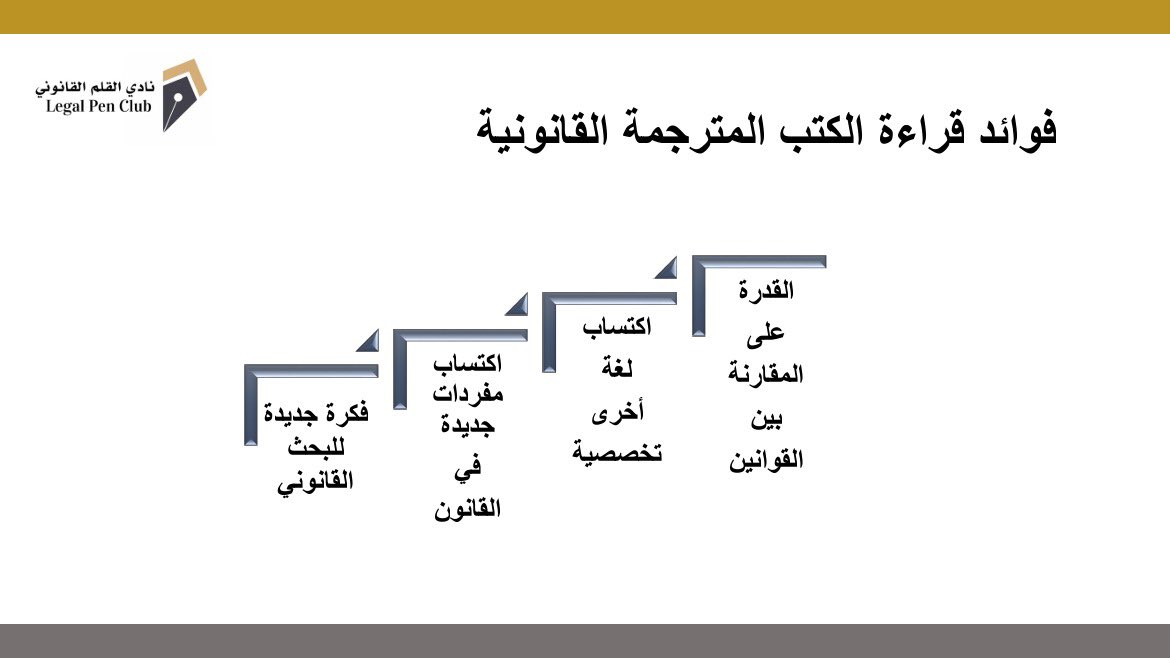 نادي القلم القانوني
Legal Pen Club

فوائد قراءة الكتب المترجمة القانونية

القدرة على المقارنة بين القوانين

اكتساب لغة أخرى تخصصية

اكتساب مفردات جديدة في القانون

فكرة جديدة للبحث القانوني